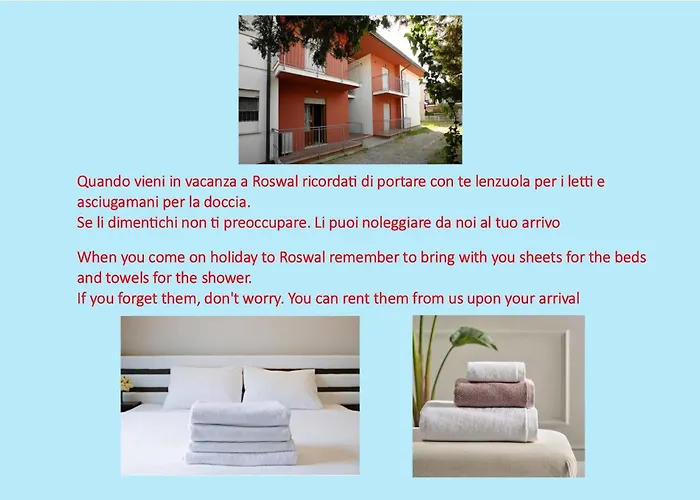 Quando vieni in vacanza a Roswal ricordati di portare con te lenzuola per i letti e asciugamani per la doccia.
Se li dimentichi non ti preoccupare. Li puoi noleggiare da noi al tuo arrivo

When you come on holiday to Roswal remember to bring with you sheets for the beds and towels for the shower.
If you forget them, don't worry. You can rent them from us upon your arrival